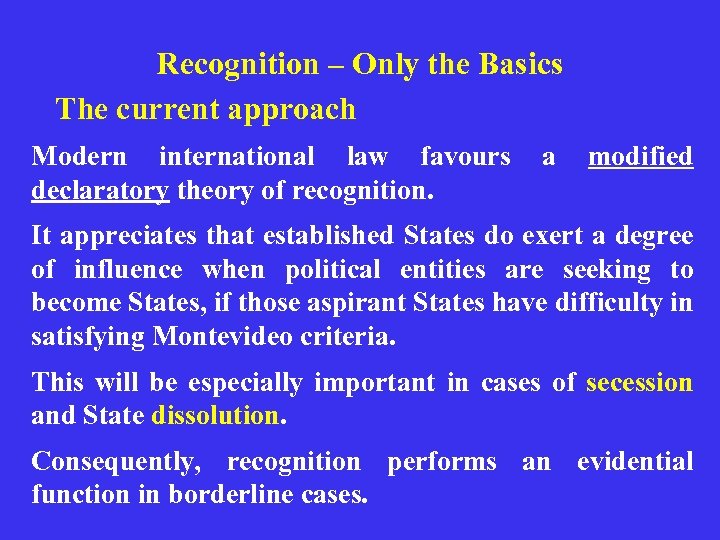 Recognition – Only the Basics

The current approach

Modern international law favours a modified declaratory theory of recognition.

It appreciates that established States do exert a degree of influence when political entities are seeking to become States, if those aspirant States have difficulty in satisfying Montevideo criteria.

This will be especially important in cases of secession and State dissolution.

Consequently, recognition performs an evidential function in borderline cases.